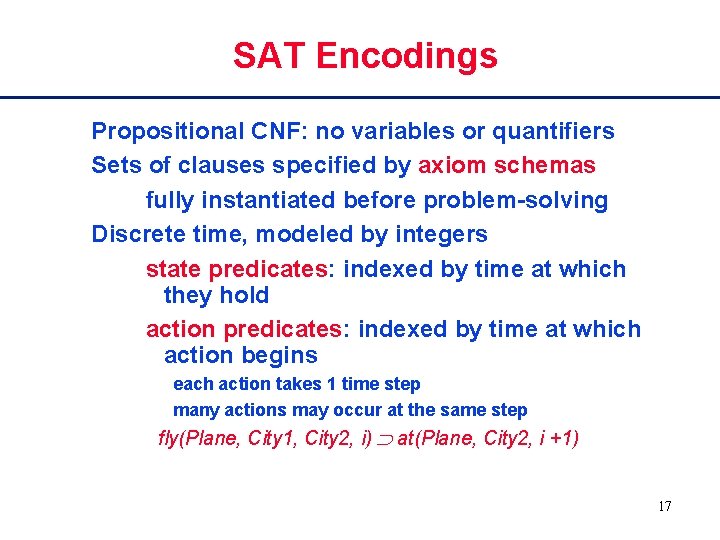 SAT Encodings

Propositional CNF: no variables or quantifiers

Sets of clauses specified by axiom schemas

fully instantiated before problem-solving

Discrete time, modeled by integers

state predicates: indexed by time at which they hold

action predicates: indexed by time at which action begins

each action takes 1 time step

many actions may occur at the same step

fly(Plane, City1, City2, i) $\supset$ at(Plane, City2, i +1)

17